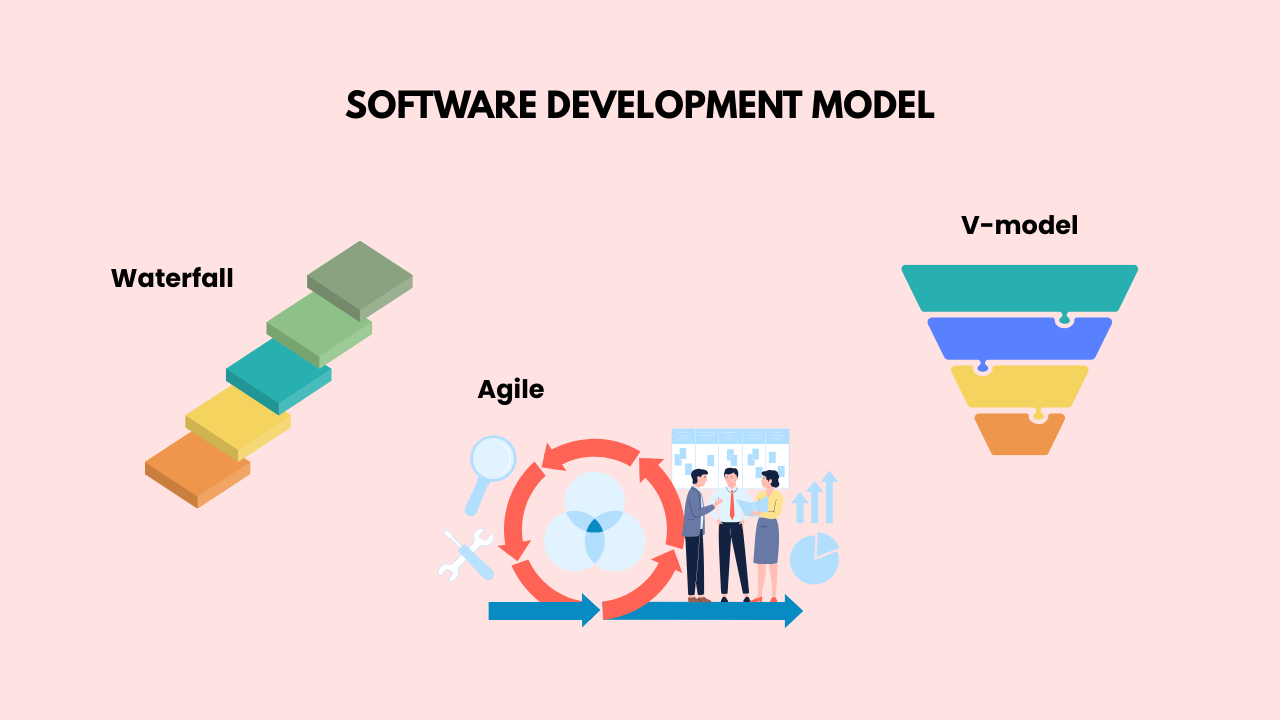 SOFTWARE DEVELOPMENT MODEL

Waterfall

Agile

V-model